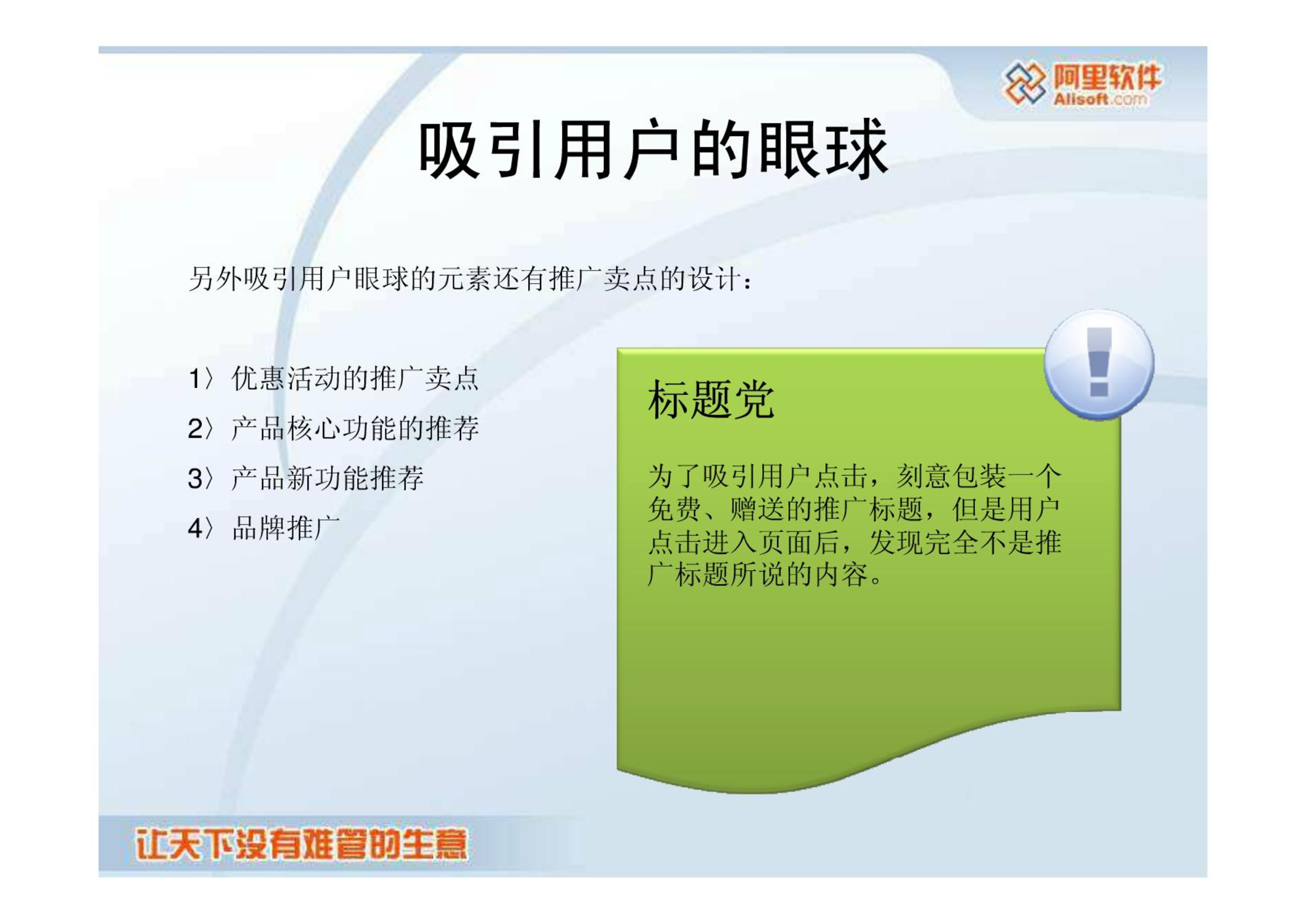 阿里软件
Alisoft.com

吸引用户的眼球

另外吸引用户眼球的元素还有推广卖点的设计：

1〉优惠活动的推广卖点

2〉产品核心功能的推荐

3〉产品新功能推荐

4〉品牌推广

标题党

为了吸引用户点击，刻意包装一个免费、赠送的推广标题，但是用户点击进入页面后，发现完全不是推广标题所说的内容。

让天下没有难管的生意